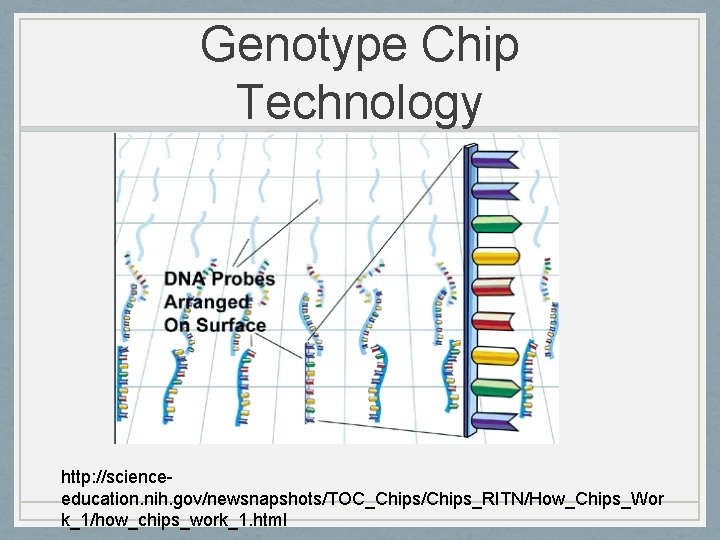 Genotype Chip Technology

DNA Probes Arranged On Surface

http://science-education.nih.gov/newsnapshots/TOC_Chips/Chips_RITN/How_Chips_Work_1/how_chips_work_1.html